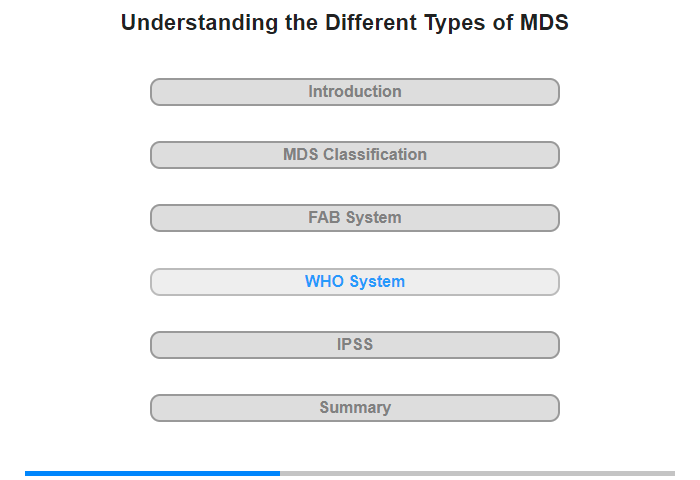 Understanding the Different Types of MDS

Introduction

MDS Classification

FAB System

WHO System

IPSS

Summary